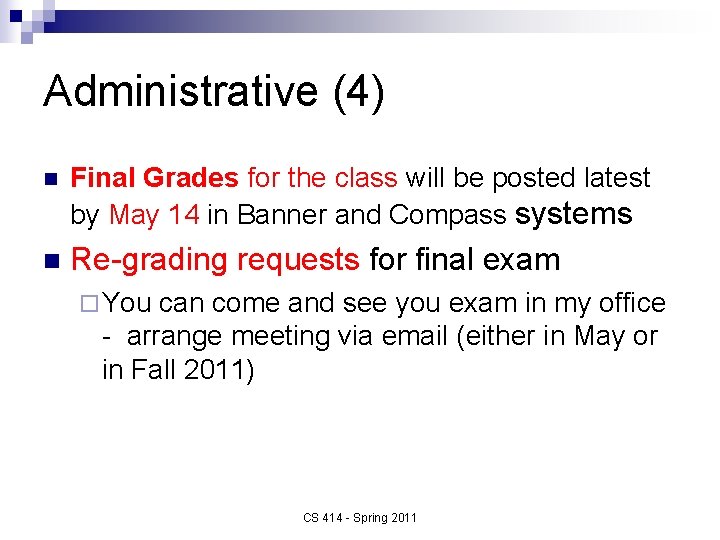 Administrative (4)

Final Grades for the class will be posted latest by May 14 in Banner and Compass systems

Re-grading requests for final exam

You can come and see you exam in my office - arrange meeting via email (either in May or in Fall 2011)

CS 414 - Spring 2011